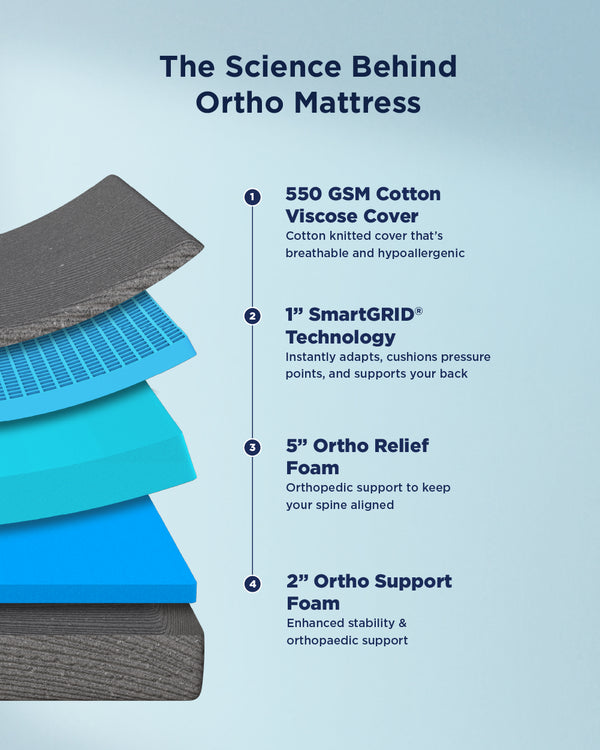 The Science Behind Ortho Mattress

1
550 GSM Cotton Viscose Cover
Cotton knitted cover that's breathable and hypoallergenic

2
1" SmartGRID® Technology
Instantly adapts, cushions pressure points, and supports your back

3
5" Ortho Relief Foam
Orthopedic support to keep your spine aligned

4
2" Ortho Support Foam
Enhanced stability & orthopaedic support